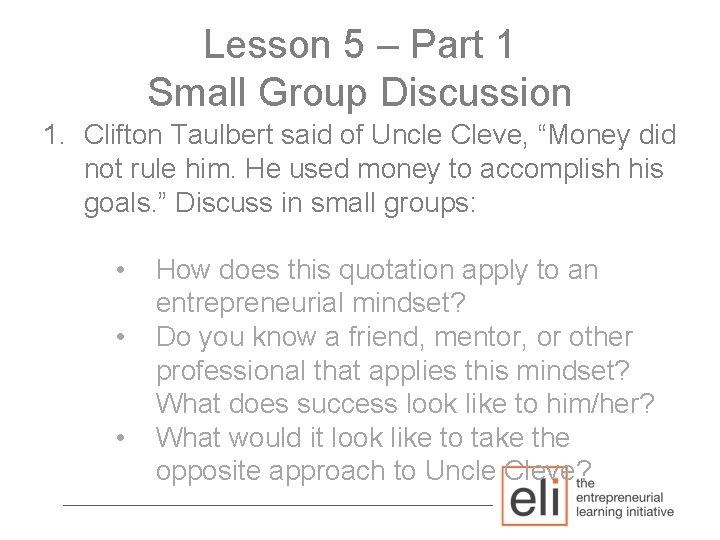 Lesson 5 – Part 1
Small Group Discussion

1. Clifton Taulbert said of Uncle Cleve, “Money did not rule him. He used money to accomplish his goals.” Discuss in small groups:

• How does this quotation apply to an entrepreneurial mindset?
• Do you know a friend, mentor, or other professional that applies this mindset? What does success look like to him/her?
• What would it look like to take the opposite approach to Uncle Cleve?

eli the entrepreneurial learning initiative